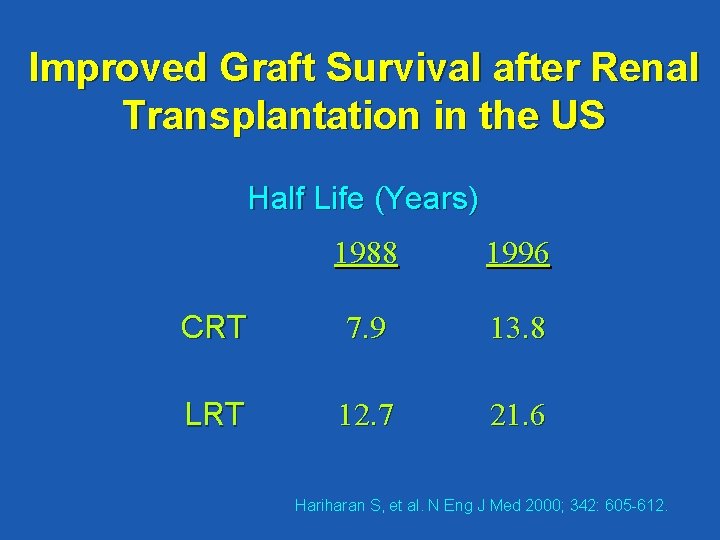 Improved Graft Survival after Renal Transplantation in the US

Half Life (Years)

| | 1988 | 1996 |
|---|---|---|
| CRT | 7.9 | 13.8 |
| LRT | 12.7 | 21.6 |

Hariharan S, et al. N Eng J Med 2000; 342: 605-612.